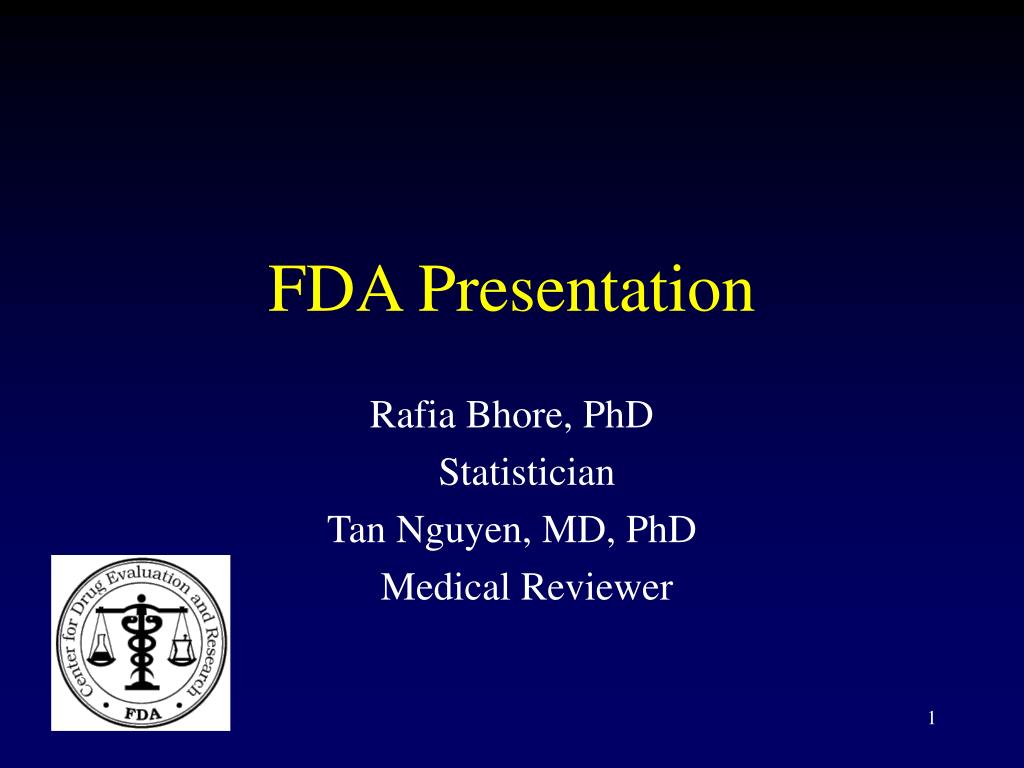 FDA Presentation

Rafia Bhore, PhD
Statistician
Tan Nguyen, MD, PhD
Medical Reviewer

Center for Drug Evaluation and Research
FDA

1